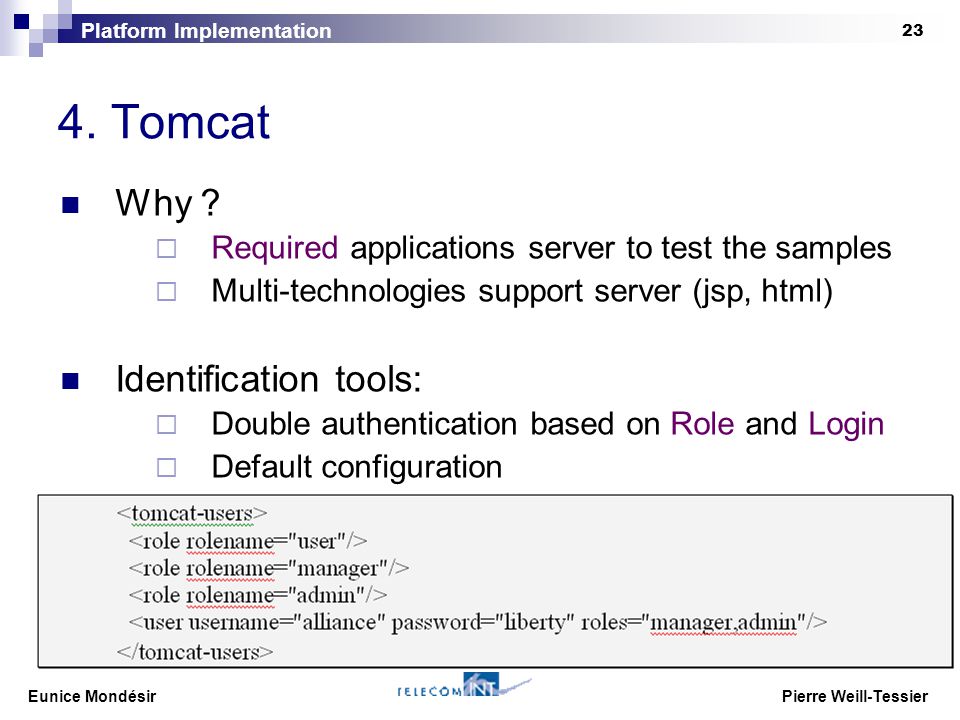 Platform Implementation
23

4. Tomcat

Why ?
Required applications server to test the samples
Multi-technologies support server (jsp, html)

Identification tools:
Double authentication based on Role and Login
Default configuration

<tomcat-users>
<role rolename="user"/>
<role rolename="manager"/>
<role rolename="admin"/>
<user username="alliance" password="liberty" roles="manager,admin"/>
</tomcat-users>

Eunice Mondésir
TELECOM INT
Pierre Weill-Tessier